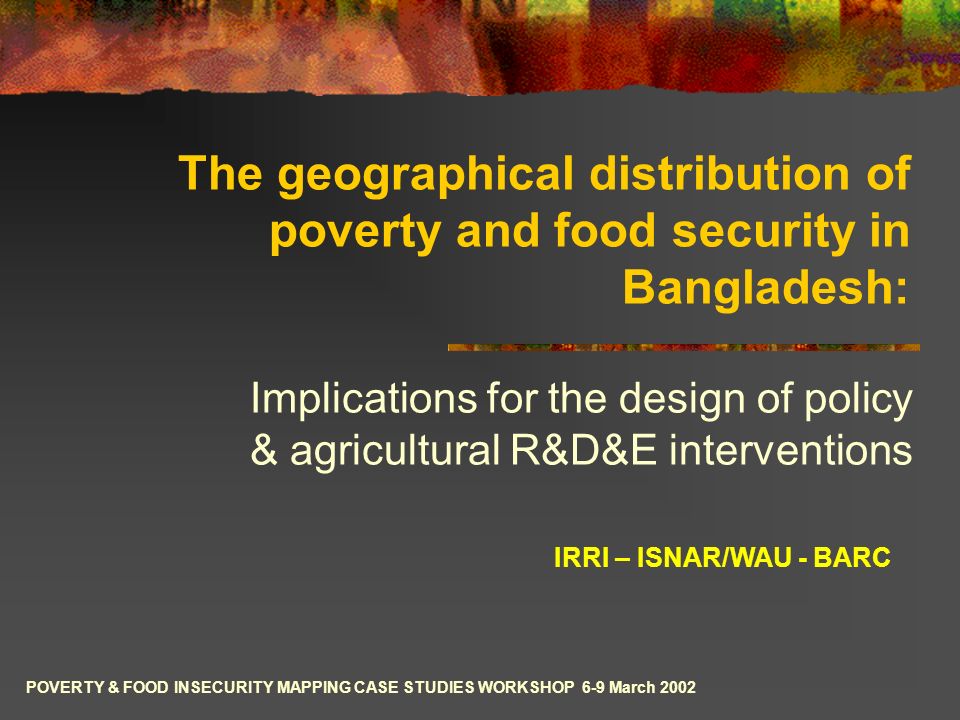 The geographical distribution of poverty and food security in Bangladesh:

Implications for the design of policy & agricultural R&D&E interventions

IRRI – ISNAR/WAU - BARC

POVERTY & FOOD INSECURITY MAPPING CASE STUDIES WORKSHOP 6-9 March 2002